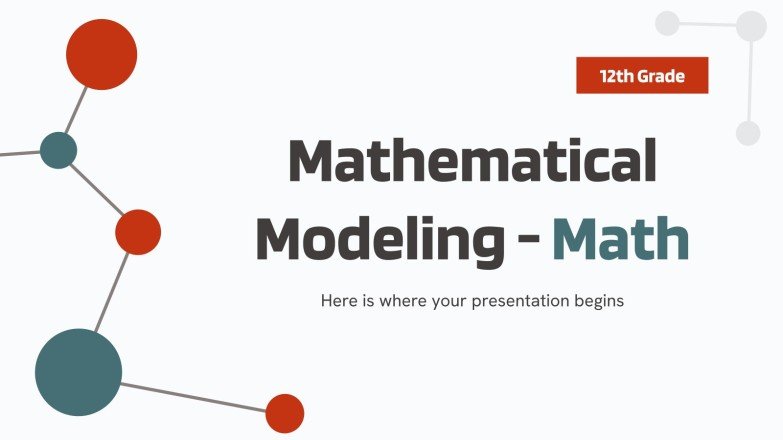 12th Grade

Mathematical Modeling - Math

Here is where your presentation begins